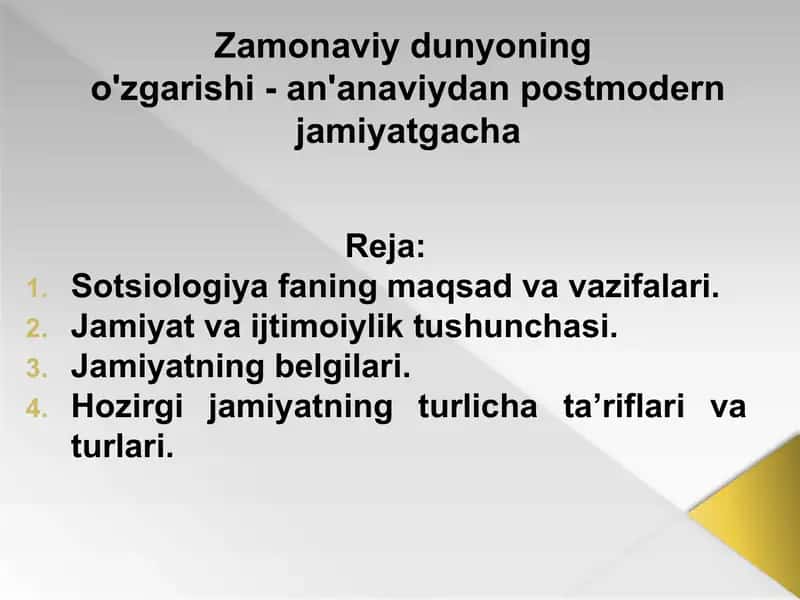 Zamonaviy dunyoning o'zgarishi - an'anaviydan postmodern jamiyatgacha

Reja:
1. Sotsiologiya faning maqsad va vazifalari.
2. Jamiyat va ijtimoiylik tushunchasi.
3. Jamiyatning belgilari.
4. Hozirgi jamiyatning turlicha ta’riflari va turlari.